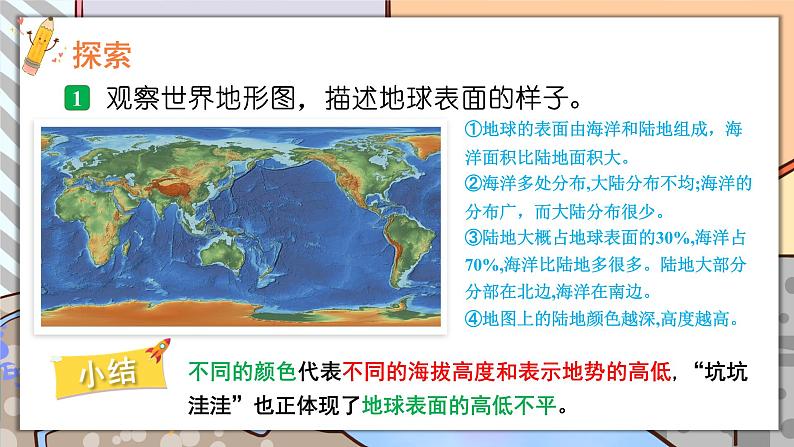 探索

1 观察世界地形图，描述地球表面的样子。

①地球的表面由海洋和陆地组成，海洋面积比陆地面积大。
②海洋多处分布,大陆分布不均;海洋的分布广，而大陆分布很少。
③陆地大概占地球表面的30%,海洋占70%,海洋比陆地多很多。陆地大部分分部在北边,海洋在南边。
④地图上的陆地颜色越深,高度越高。

小结 不同的颜色代表不同的海拔高度和表示地势的高低，“坑坑洼洼”也正体现了地球表面的高低不平。